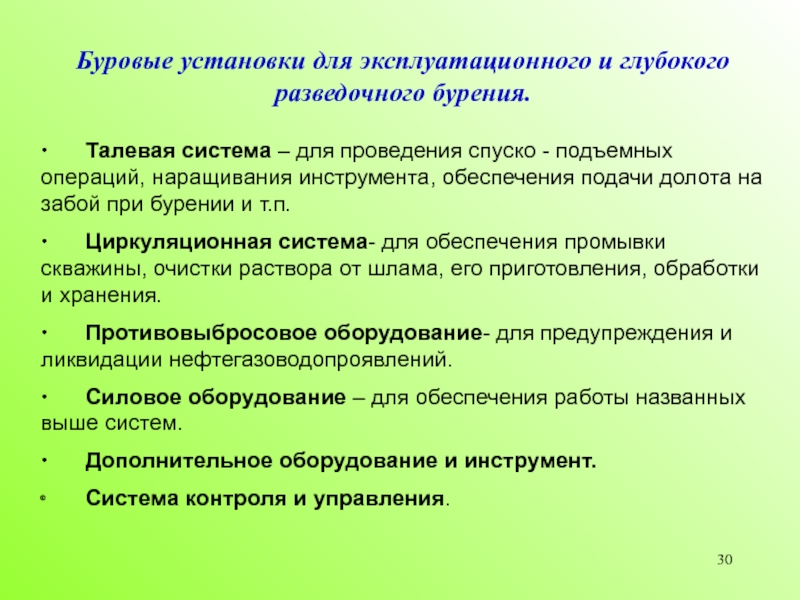 Буровые установки для эксплуатационного и глубокого разведочного бурения.

• Талевая система – для проведения спуско - подъемных операций, наращивания инструмента, обеспечения подачи долота на забой при бурении и т.п.

• Циркуляционная система- для обеспечения промывки скважины, очистки раствора от шлама, его приготовления, обработки и хранения.

• Противовыбросовое оборудование- для предупреждения и ликвидации нефтегазоводопроявлений.

• Силовое оборудование – для обеспечения работы названных выше систем.

• Дополнительное оборудование и инструмент.

• Система контроля и управления.

30